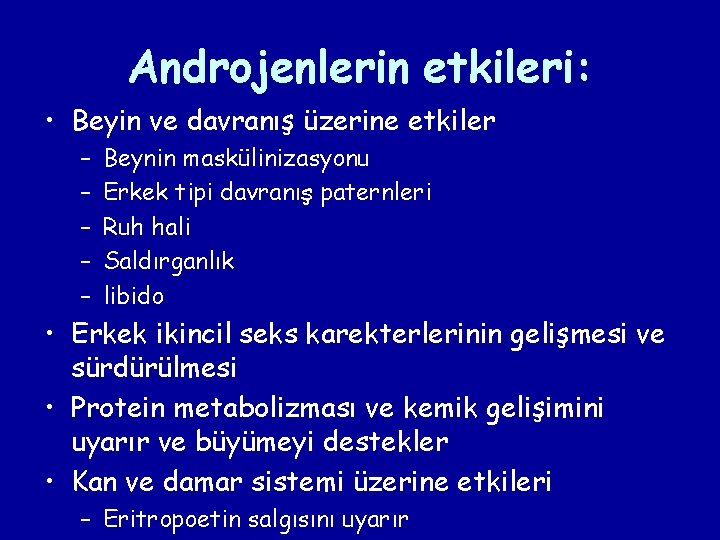 Androjenlerin etkileri:

• Beyin ve davranış üzerine etkiler
– Beynin maskülinizasyonu
– Erkek tipi davranış paternleri
– Ruh hali
– Saldırganlık
– libido

• Erkek ikincil seks karekterlerinin gelişmesi ve sürdürülmesi

• Protein metabolizması ve kemik gelişimini uyarır ve büyümeyi destekler

• Kan ve damar sistemi üzerine etkileri
– Eritropoetin salgısını uyarır